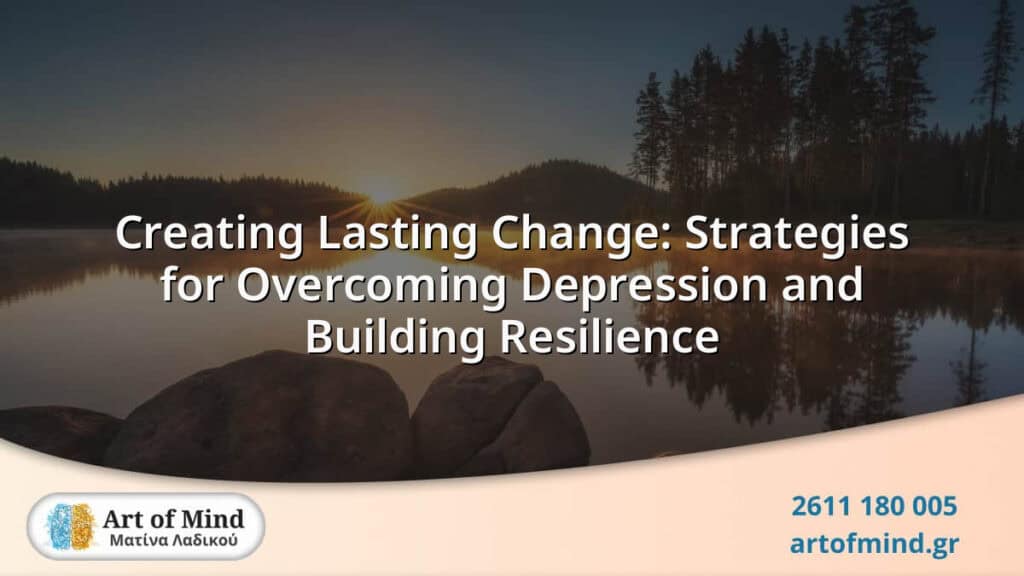 Creating Lasting Change: Strategies for Overcoming Depression and Building Resilience

Art of Mind
Ματίνα Λαδικού

2611 180 005
artofmind.gr